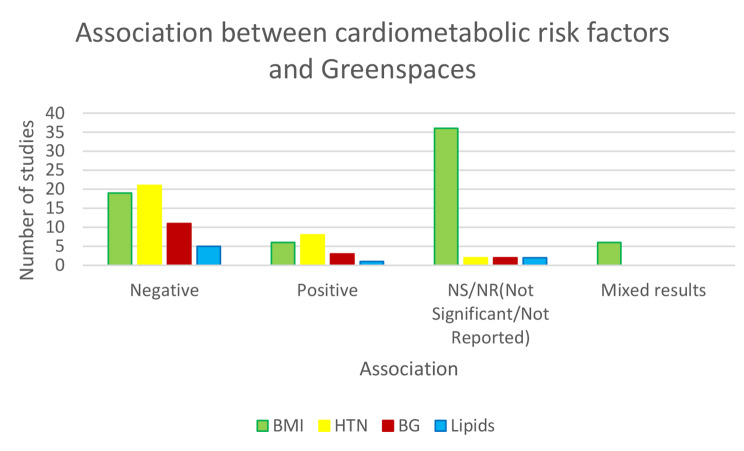 Association between cardiometabolic risk factors and Greenspaces

Number of studies

40
35
30
25
20
15
10
5
0

Negative

Positive

NS/NR(Not Significant/Not Reported)

Mixed results

Association

BMI HTN BG Lipids